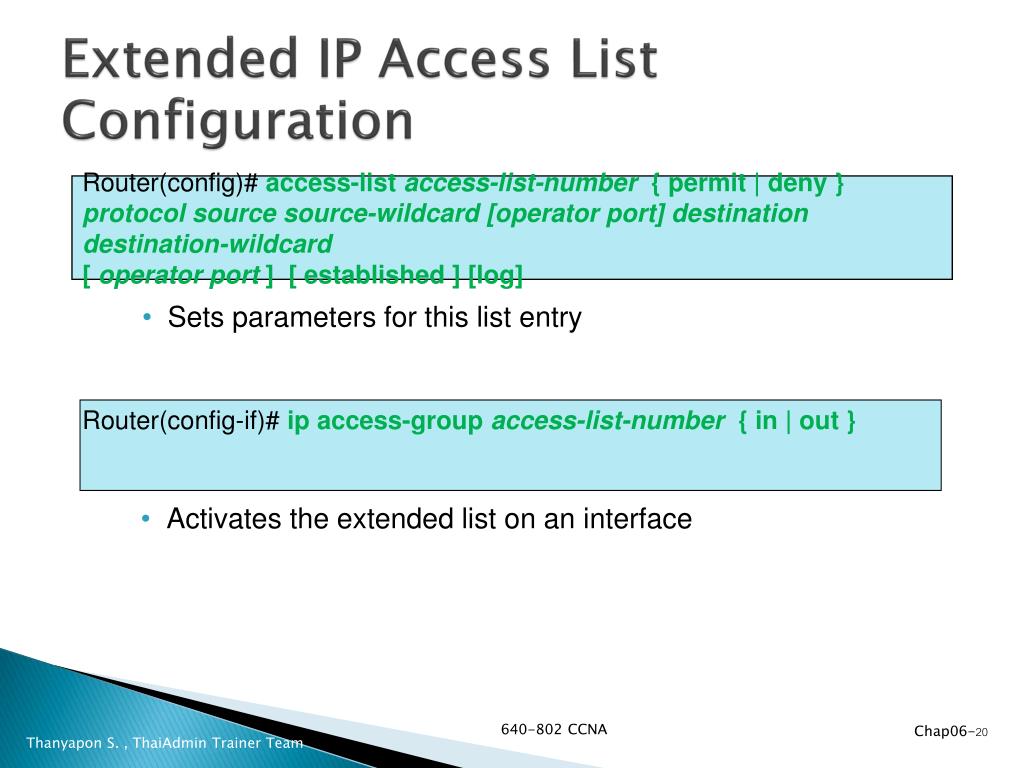 Extended IP Access List Configuration

Router(config)# access-list access-list-number { permit | deny } protocol source source-wildcard [operator port] destination destination-wildcard
[ operator port ] [ established ] [log]

• Sets parameters for this list entry

Router(config-if)# ip access-group access-list-number { in | out }

• Activates the extended list on an interface

Thanyapon S. , ThaiAdmin Trainer Team

640-802 CCNA

Chap06-20